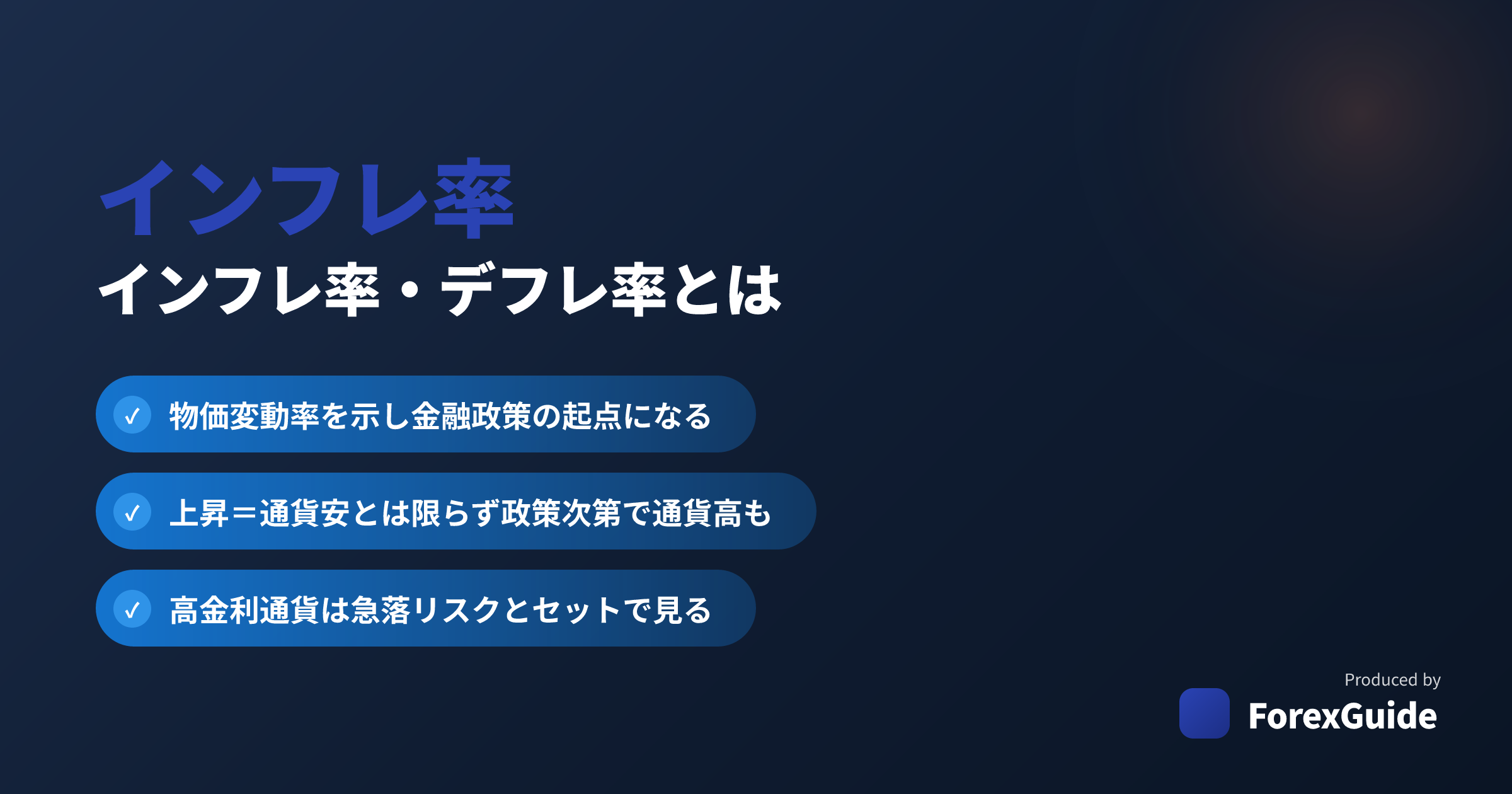 インフレ率

インフレ率・デフレ率とは

✓ 物価変動率を示し金融政策の起点になる

✓ 上昇＝通貨安とは限らず政策次第で通貨高も

✓ 高金利通貨は急落リスクとセットで見る

Produced by
ForexGuide